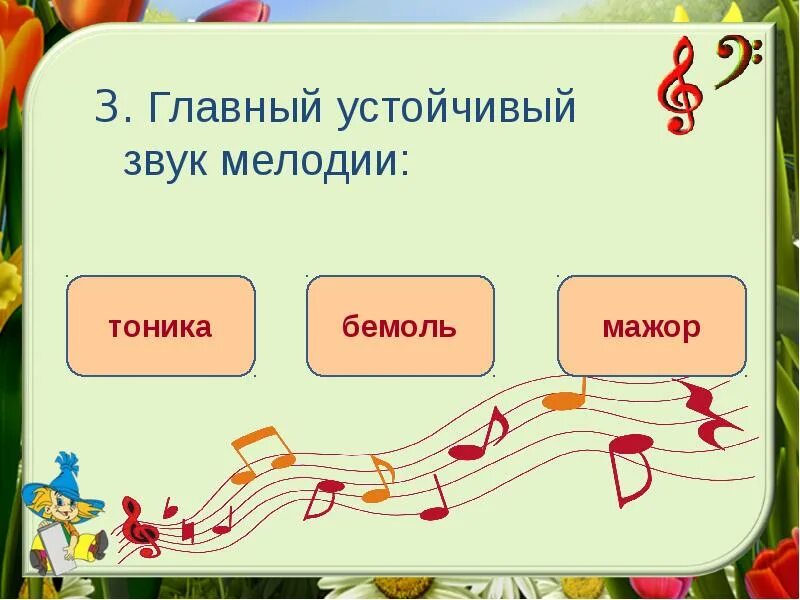 3. Главный устойчивый звук мелодии:

тоника

бемоль

мажор